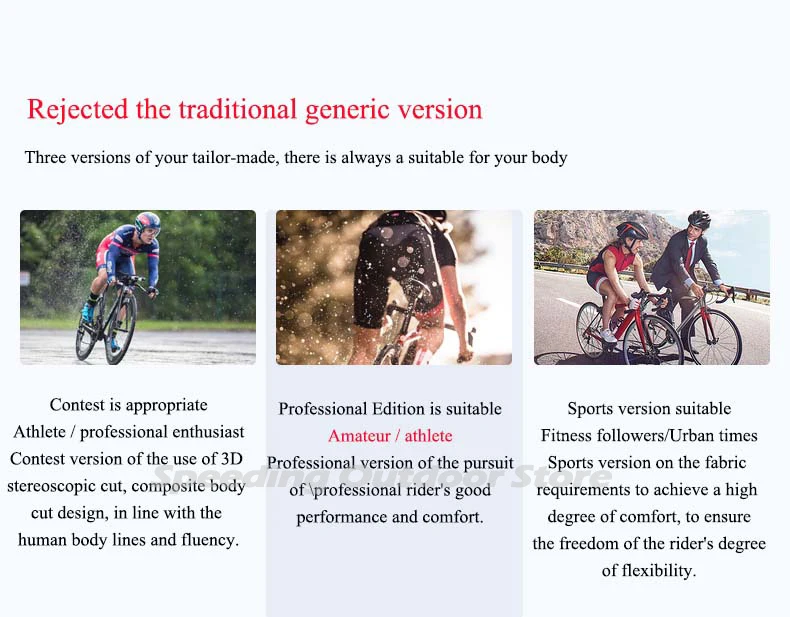 Rejected the traditional generic version

Three versions of your tailor-made, there is always a suitable for your body

Contest is appropriate
Athlete / professional enthusiast
Contest version of the use of 3D stereoscopic cut, composite body cut design, in line with the human body lines and fluency.

Professional Edition is suitable
Amateur / athlete
Professional version of the pursuit of \professional rider's good performance and comfort.

Sports version suitable
Fitness followers/Urban times
Sports version on the fabric requirements to achieve a high degree of comfort, to ensure the freedom of the rider's degree of flexibility.

Speeding Outdoor Store